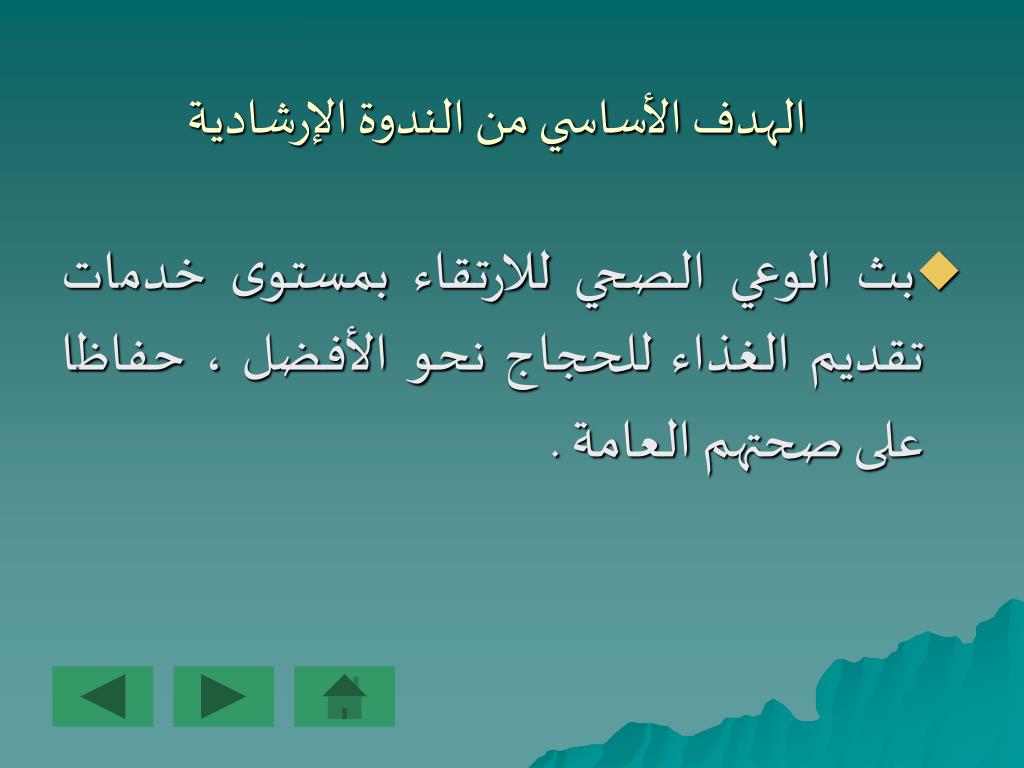 الهدف الأساسي من الندوة الإرشادية

بث الوعي الصحي للارتقاء بمستوى خدمات تقديم الغذاء للحجاج نحو الأفضل ، حفاظا على صحتهم العامة .